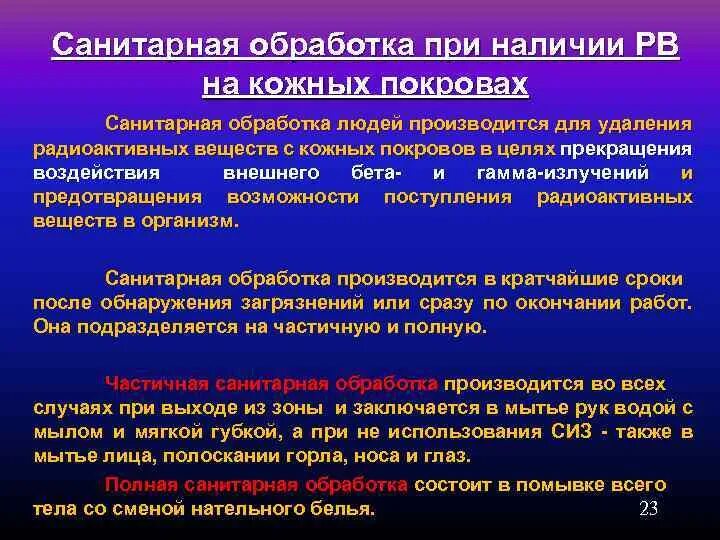 Санитарная обработка при наличии РВ на кожных покровах

Санитарная обработка людей производится для удаления радиоактивных веществ с кожных покровов в целях прекращения воздействия внешнего бета- и гамма-излучений и предотвращения возможности поступления радиоактивных веществ в организм.

Санитарная обработка производится в кратчайшие сроки после обнаружения загрязнений или сразу по окончании работ. Она подразделяется на частичную и полную.

Частичная санитарная обработка производится во всех случаях при выходе из зоны и заключается в мытье рук водой с мылом и мягкой губкой, а при не использования СИЗ - также в мытье лица, полоскании горла, носа и глаз.

Полная санитарная обработка состоит в помывке всего тела со сменой нательного белья.

23